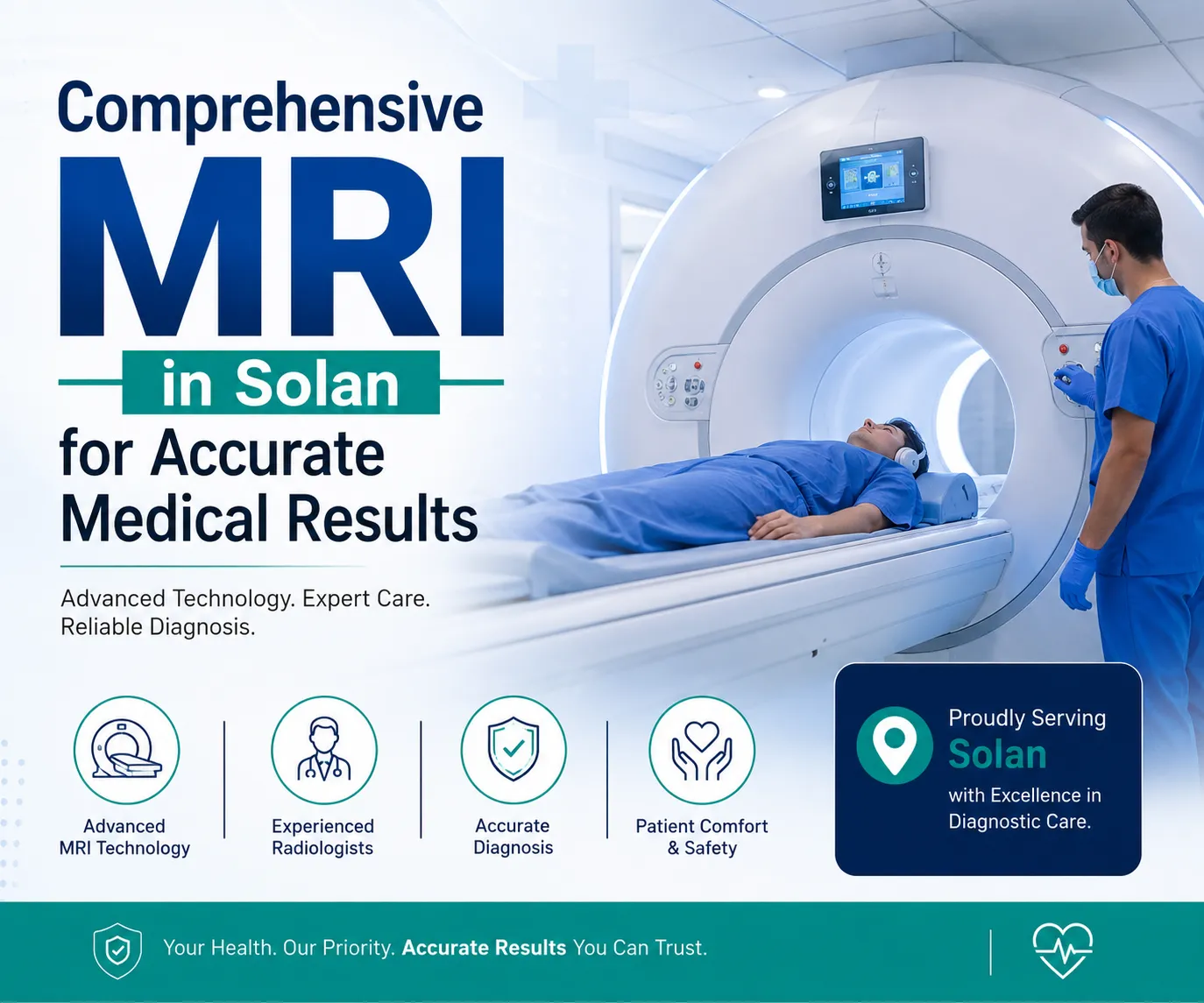 Comprehensive
MRI
in Solan
for Accurate Medical Results

Advanced Technology. Expert Care. Reliable Diagnosis.

Advanced MRI Technology

Experienced Radiologists

Accurate Diagnosis

Patient Comfort & Safety

Proudly Serving
Solan
with Excellence in Diagnostic Care.

Your Health. Our Priority. Accurate Results You Can Trust.